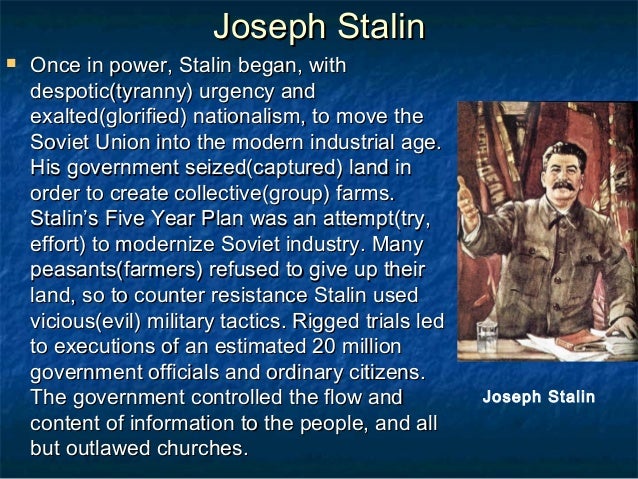 Joseph Stalin

Once in power, Stalin began, with despotic(tyranny) urgency and exalted(glorified) nationalism, to move the Soviet Union into the modern industrial age. His government seized(captured) land in order to create collective(group) farms. Stalin's Five Year Plan was an attempt(try, effort) to modernize Soviet industry. Many peasants(farmers) refused to give up their land, so to counter resistance Stalin used vicious(evil) military tactics. Rigged trials led to executions of an estimated 20 million government officials and ordinary citizens. The government controlled the flow and content of information to the people, and all but outlawed churches.

Joseph Stalin